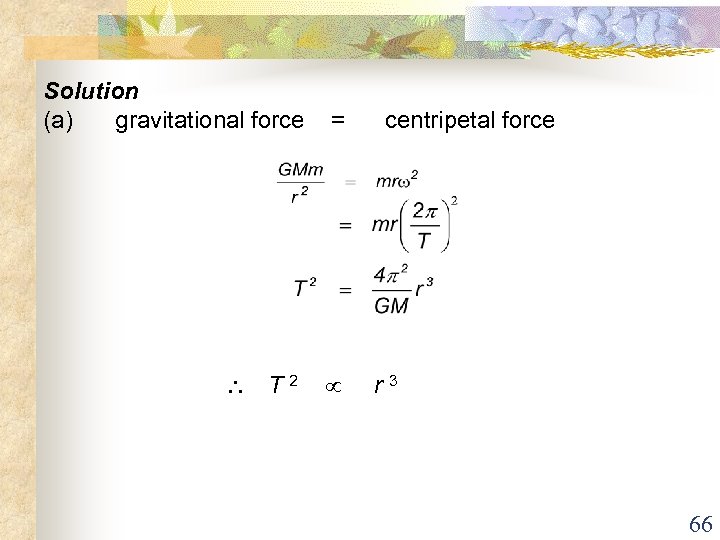 Solution

(a) gravitational force = centripetal force

$\frac{GMm}{r^2} = mr\omega^2$

$= mr\left(\frac{2\pi}{T}\right)^2$

$T^2 = \frac{4\pi^2}{GM}r^3$

$\therefore T^2 \propto r^3$

66